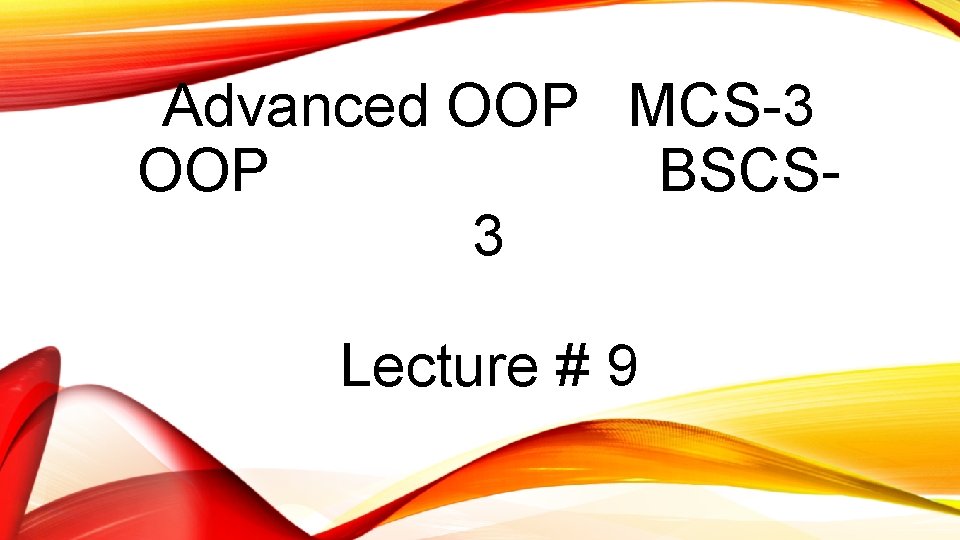 Advanced OOP MCS-3
OOP BSCS-3

Lecture # 9